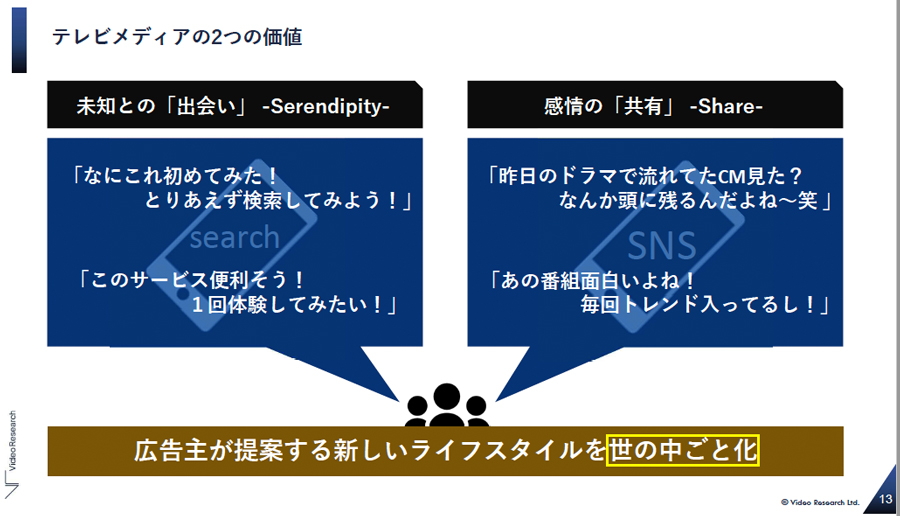 テレビメディアの2つの価値

未知との「出会い」 -Serendipity-

「なにこれ初めてみた！
とりあえず検索してみよう！」

search

「このサービス便利そう！
１回体験してみたい！」

感情の「共有」 -Share-

「昨日のドラマで流れてたCM見た？
なんか頭に残るんだよね～笑」

SNS

「あの番組面白いよね！
毎回トレンド入ってるし！」

広告主が提案する新しいライフスタイルを世の中ごと化

Video Research

© Video Research Ltd.

13